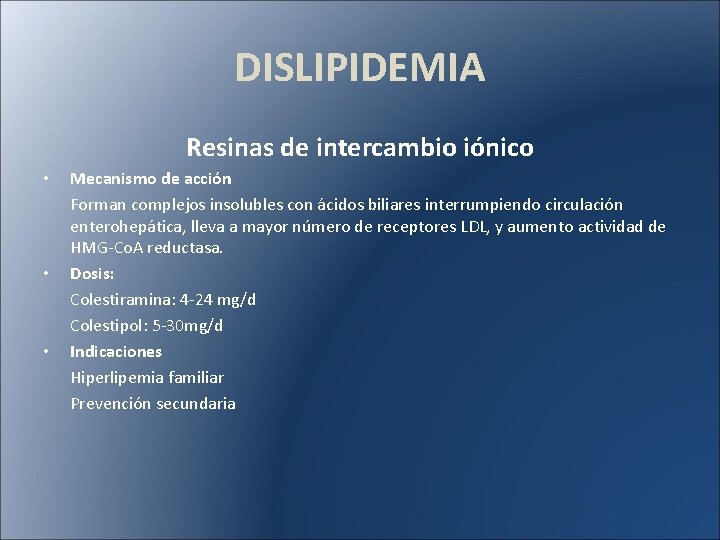 DISLIPIDEMIA

Resinas de intercambio iónico

• Mecanismo de acción

Forman complejos insolubles con ácidos biliares interrumpiendo circulación enterohepática, lleva a mayor número de receptores LDL, y aumento actividad de HMG-CoA reductasa.

• Dosis:

Colestiramina: 4-24 mg/d

Colestipol: 5-30mg/d

• Indicaciones

Hiperlipemia familiar

Prevención secundaria